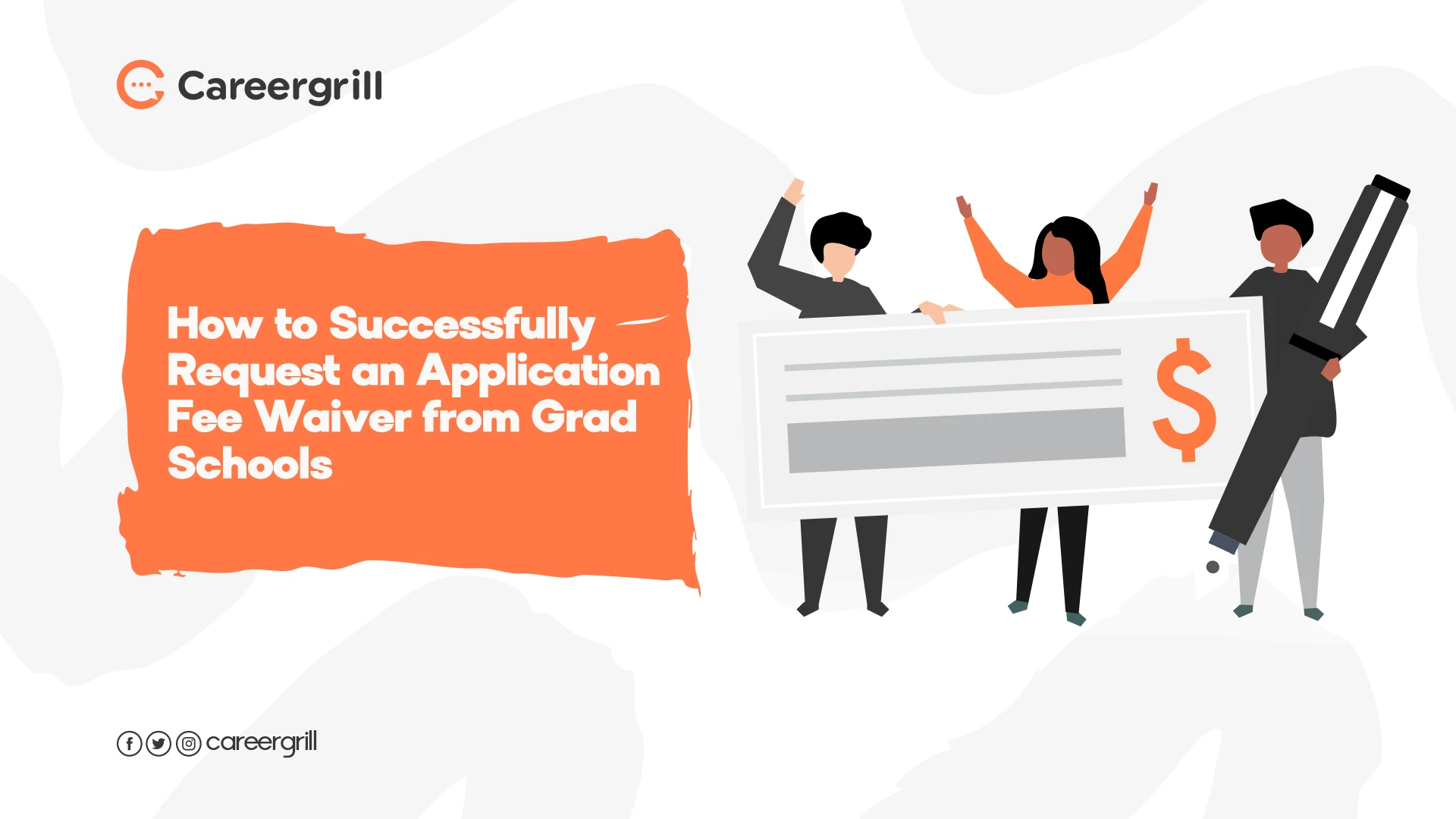 Careergrill

How to Successfully Request an Application Fee Waiver from Grad Schools

$

careergrill